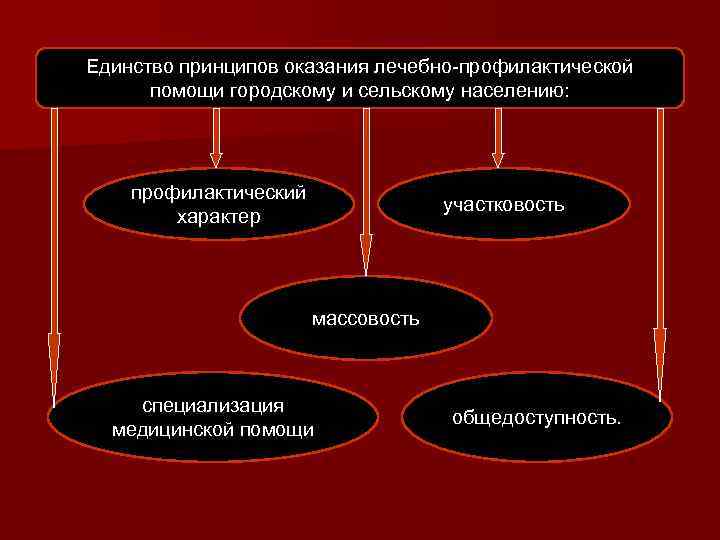 Единство принципов оказания лечебно-профилактической помощи городскому и сельскому населению:

профилактический характер

участковость

массовость

специализация медицинской помощи

общедоступность.